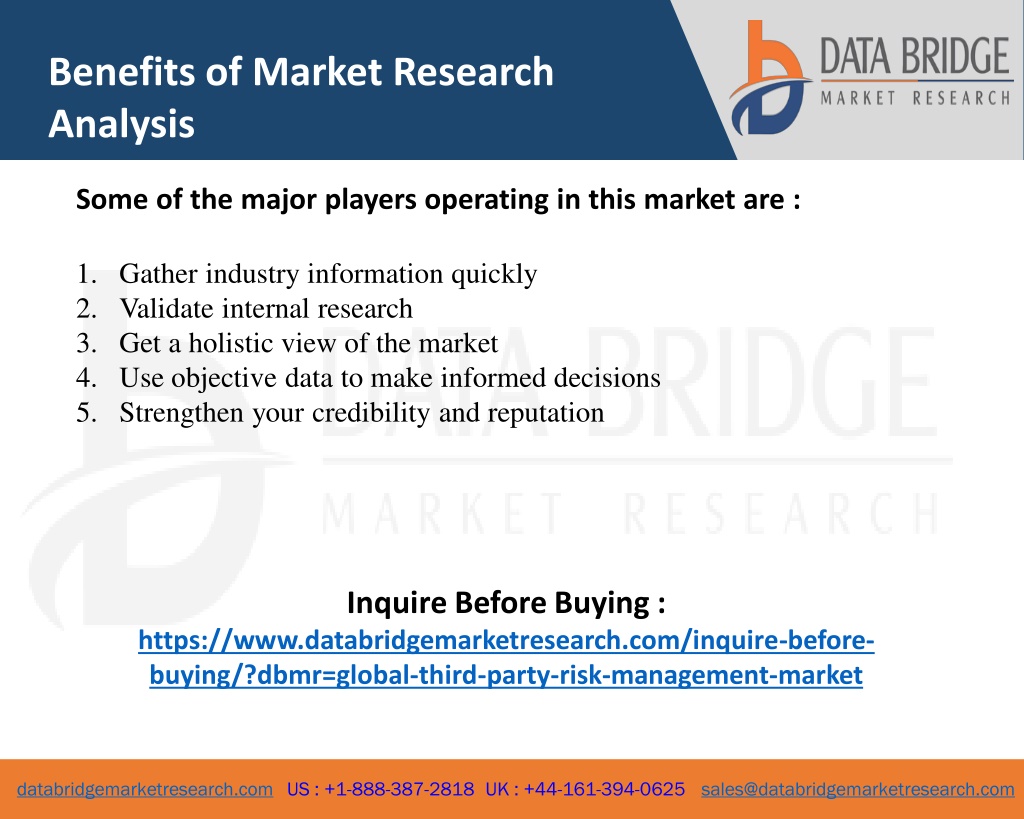 Benefits of Market Research Analysis

DATA BRIDGE
MARKET RESEARCH

Some of the major players operating in this market are :

1. Gather industry information quickly
2. Validate internal research
3. Get a holistic view of the market
4. Use objective data to make informed decisions
5. Strengthen your credibility and reputation

DATA BRIDGE
MARKET RESEARCH

Inquire Before Buying :
https://www.databridgemarketresearch.com/inquire-before-buying/?dbmr=global-third-party-risk-management-market

databridgemarketresearch.com US : +1-888-387-2818 UK : +44-161-394-0625 sales@databridgemarketresearch.com